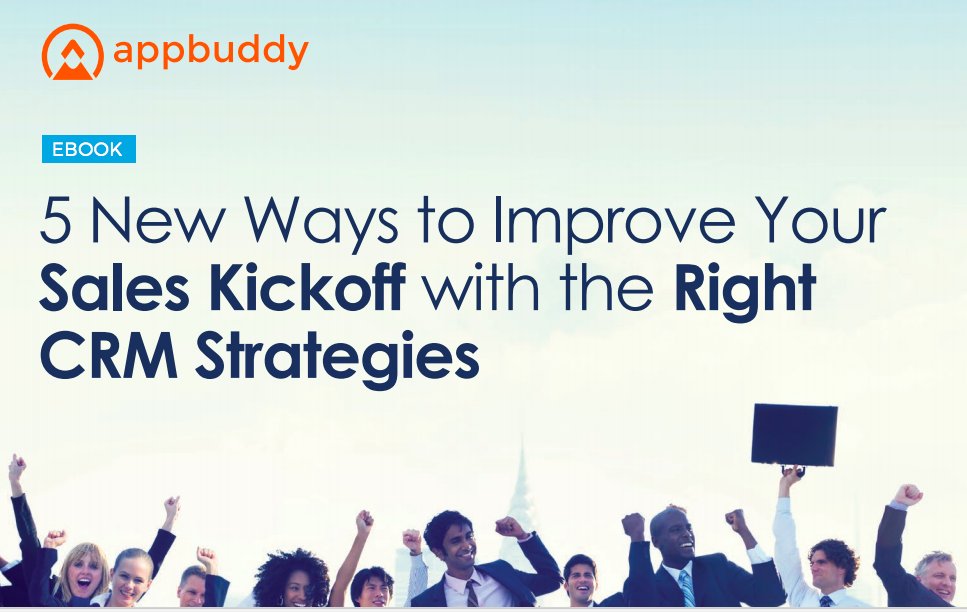 appbuddy

EBOOK

5 New Ways to Improve Your Sales Kickoff with the Right CRM Strategies